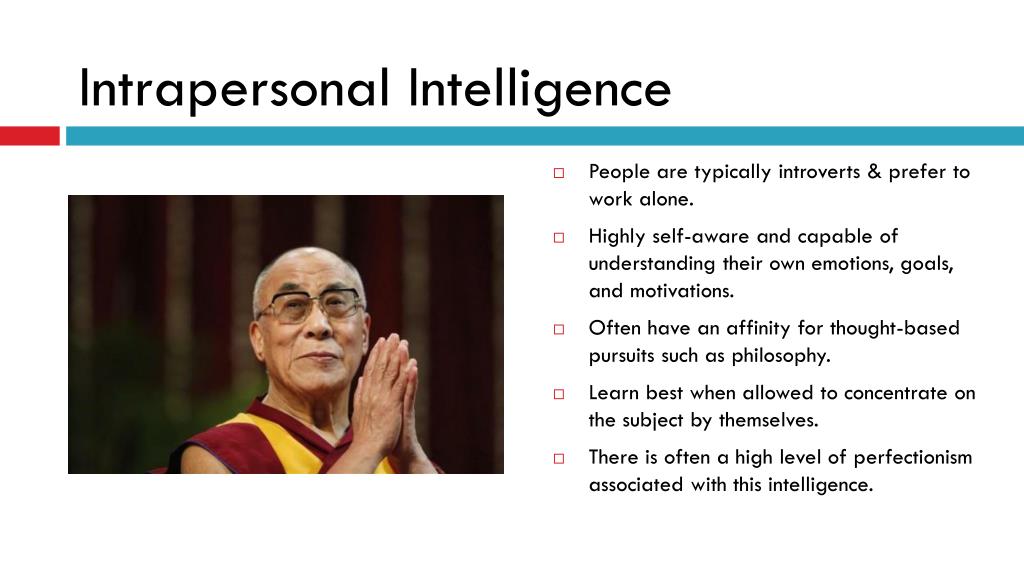 Intrapersonal Intelligence

□ People are typically introverts & prefer to work alone.

□ Highly self-aware and capable of understanding their own emotions, goals, and motivations.

□ Often have an affinity for thought-based pursuits such as philosophy.

□ Learn best when allowed to concentrate on the subject by themselves.

□ There is often a high level of perfectionism associated with this intelligence.